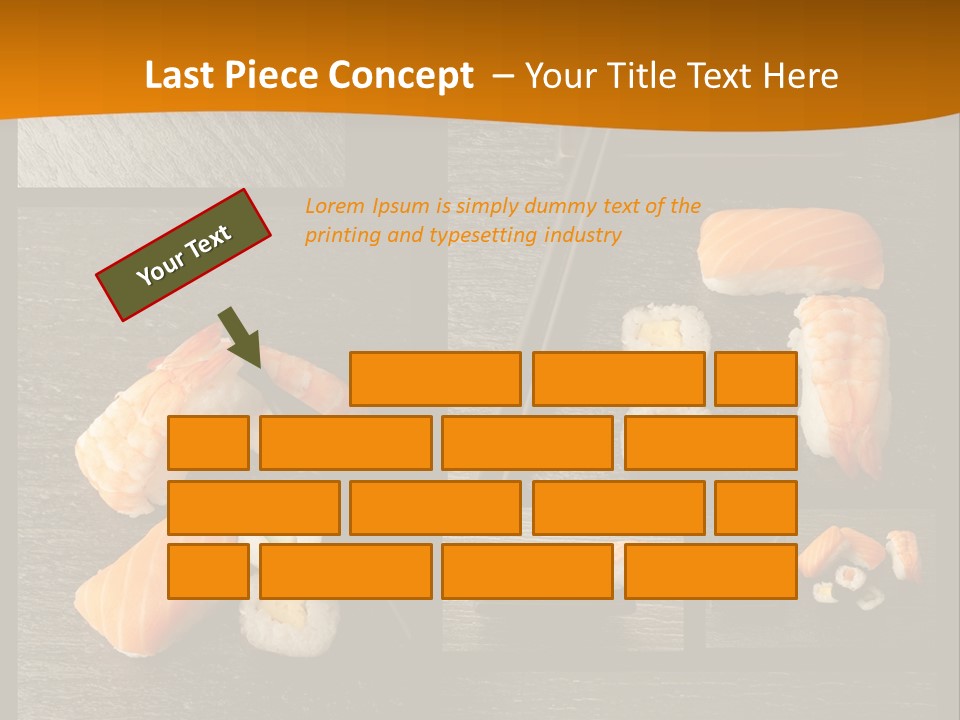 Last Piece Concept – Your Title Text Here

Your Text

Lorem Ipsum is simply dummy text of the printing and typesetting industry